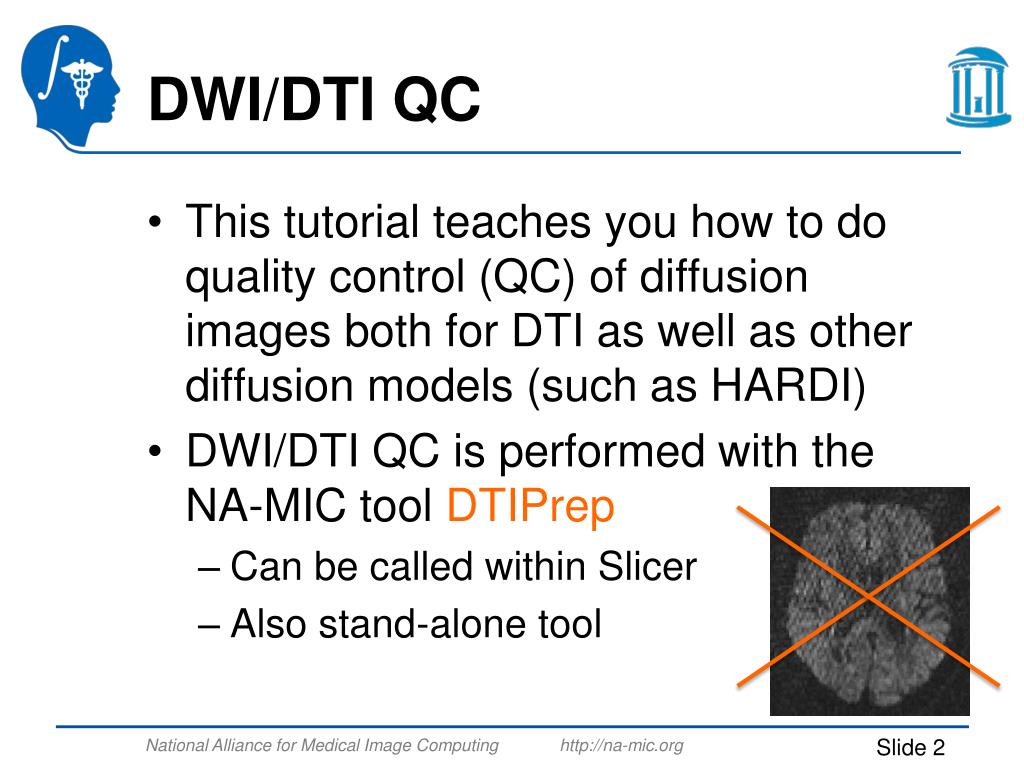 DWI/DTI QC

• This tutorial teaches you how to do quality control (QC) of diffusion images both for DTI as well as other diffusion models (such as HARDI)
• DWI/DTI QC is performed with the NA-MIC tool DTIPrep
– Can be called within Slicer
– Also stand-alone tool

National Alliance for Medical Image Computing http://na-mic.org Slide 2